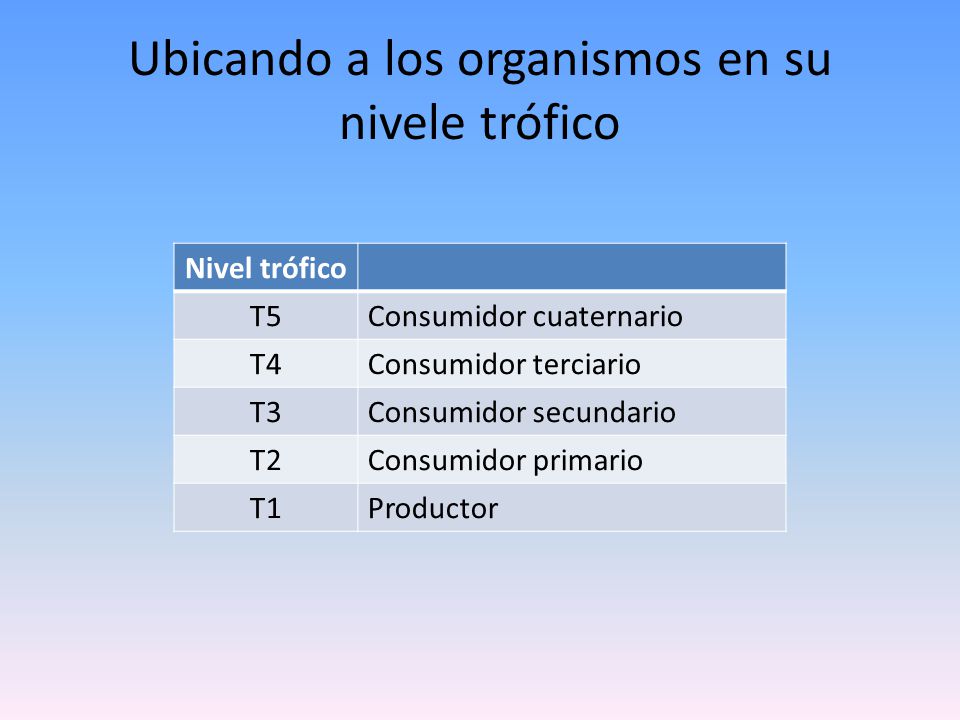 Ubicando a los organismos en su nivele trófico

| Nivel trófico | |
|---|---|
| T5 | Consumidor cuaternario |
| T4 | Consumidor terciario |
| T3 | Consumidor secundario |
| T2 | Consumidor primario |
| T1 | Productor |